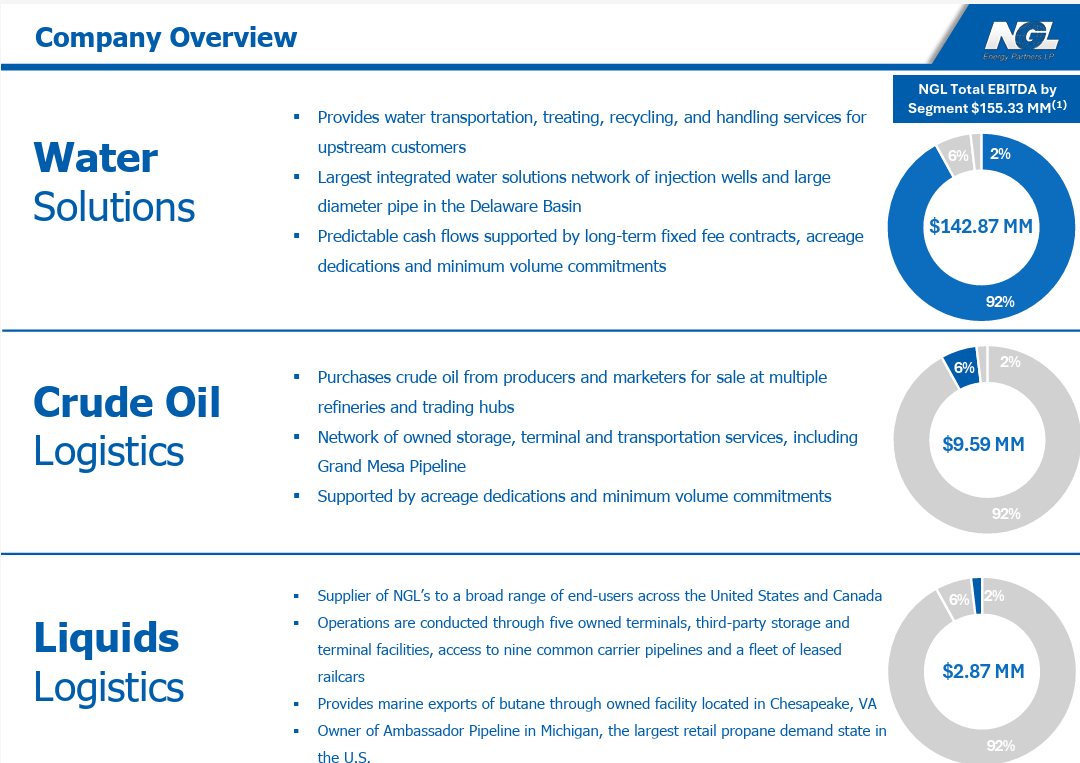 Company Overview

NGL
Energy Partners LP

NGL Total EBITDA by Segment $155.33 MM$^{(1)}$

Water Solutions

- Provides water transportation, treating, recycling, and handling services for upstream customers
- Largest integrated water solutions network of injection wells and large diameter pipe in the Delaware Basin
- Predictable cash flows supported by long-term fixed fee contracts, acreage dedications and minimum volume commitments

6%
2%
$142.87 MM
92%

Crude Oil Logistics

- Purchases crude oil from producers and marketers for sale at multiple refineries and trading hubs
- Network of owned storage, terminal and transportation services, including Grand Mesa Pipeline
- Supported by acreage dedications and minimum volume commitments

6%
2%
$9.59 MM
92%

Liquids Logistics

- Supplier of NGL's to a broad range of end-users across the United States and Canada
- Operations are conducted through five owned terminals, third-party storage and terminal facilities, access to nine common carrier pipelines and a fleet of leased railcars
- Provides marine exports of butane through owned facility located in Chesapeake, VA
- Owner of Ambassador Pipeline in Michigan, the largest retail propane demand state in the U.S.

6%
2%
$2.87 MM
92%